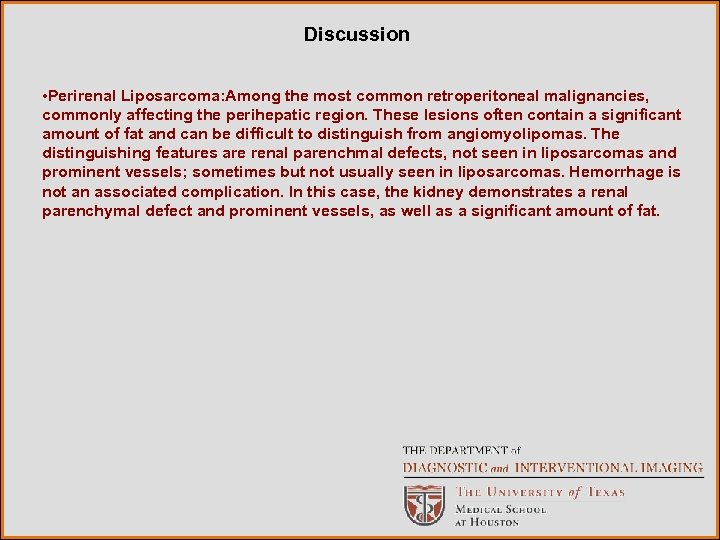 Discussion

•Perirenal Liposarcoma:Among the most common retroperitoneal malignancies, commonly affecting the perihepatic region. These lesions often contain a significant amount of fat and can be difficult to distinguish from angiomyolipomas. The distinguishing features are renal parenchmal defects, not seen in liposarcomas and prominent vessels; sometimes but not usually seen in liposarcomas. Hemorrhage is not an associated complication. In this case, the kidney demonstrates a renal parenchymal defect and prominent vessels, as well as a significant amount of fat.

THE DEPARTMENT of
DIAGNOSTIC and INTERVENTIONAL IMAGING
THE UNIVERSITY of TEXAS
MEDICAL SCHOOL
AT HOUSTON